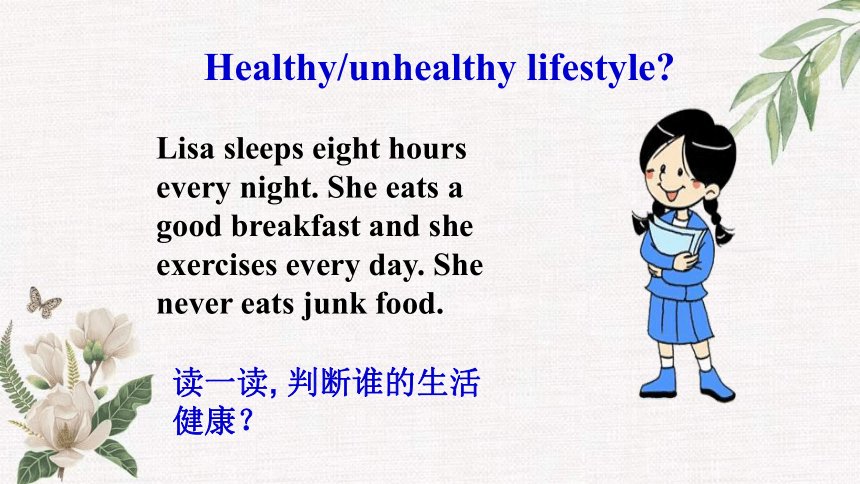 Healthy/unhealthy lifestyle?

Lisa sleeps eight hours every night. She eats a good breakfast and she exercises every day. She never eats junk food.

读一读, 判断谁的生活健康？